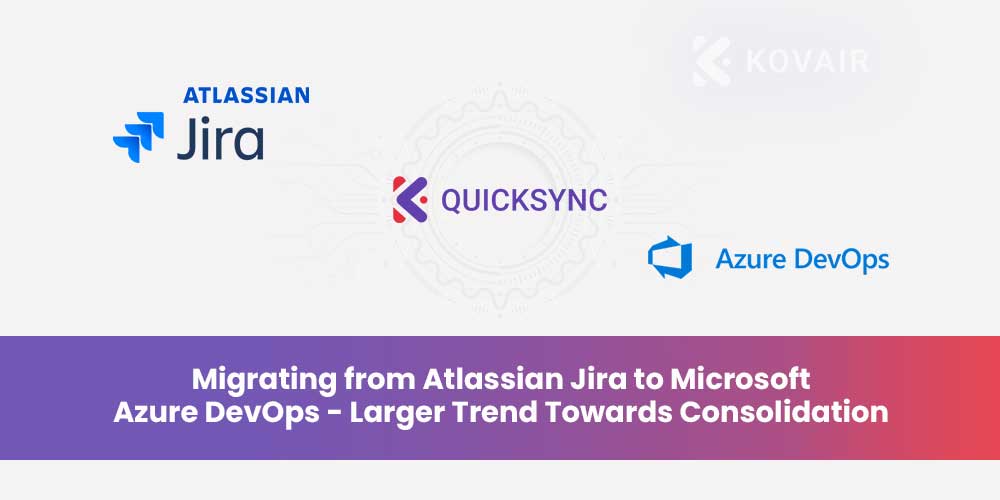 KOVAIR

ATLASSIAN
Jira

QUICKSYNC

Azure DevOps

Migrating from Atlassian Jira to Microsoft Azure DevOps - Larger Trend Towards Consolidation